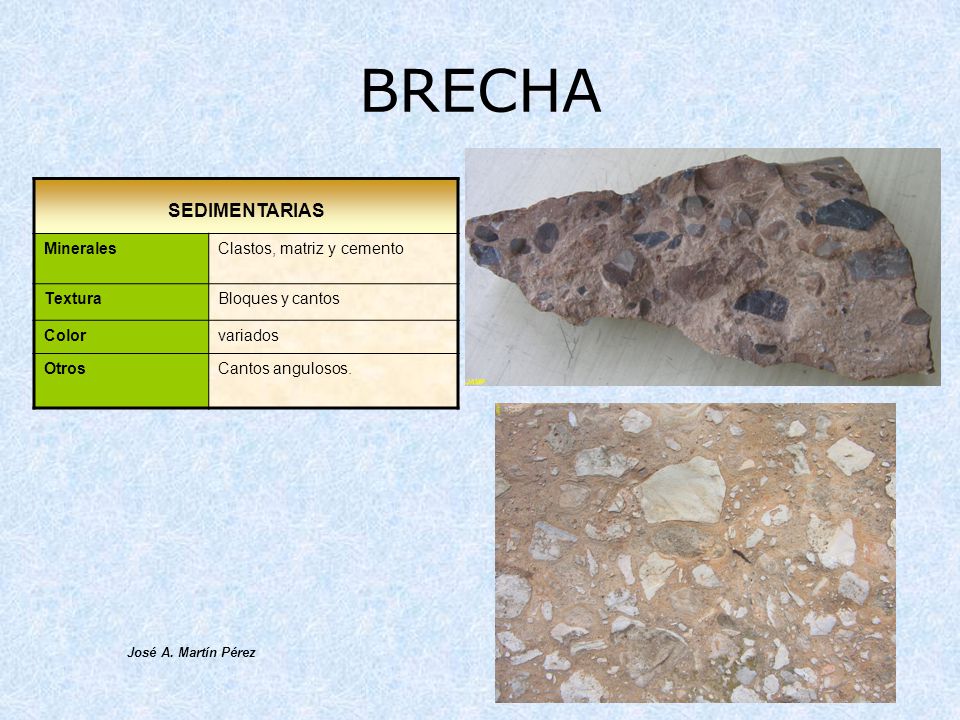 BRECHA

| SEDIMENTARIAS | |
|---|---|
| Minerales | Clastos, matriz y cemento |
| Textura | Bloques y cantos |
| Color | variados |
| Otros | Cantos angulosos. |

José A. Martín Pérez